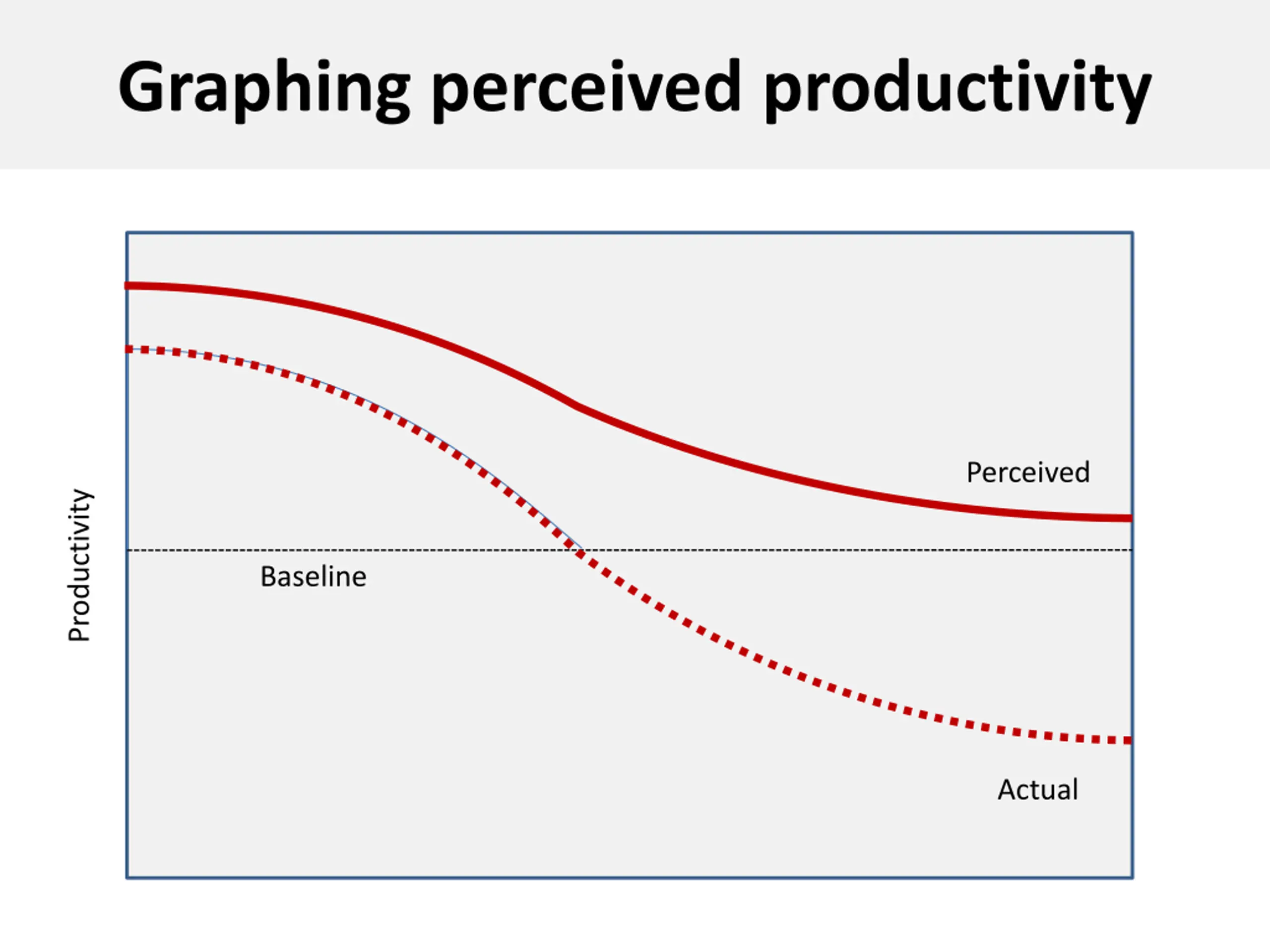 Graphing perceived productivity

Productivity

Perceived

Baseline

Actual